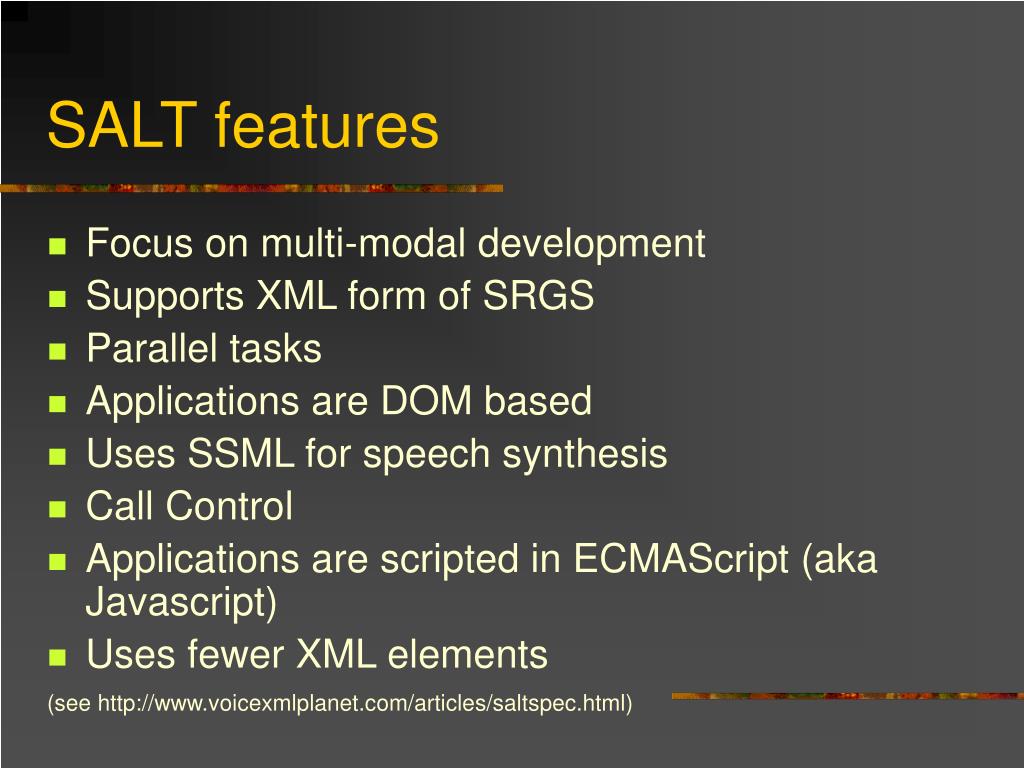 SALT features

- Focus on multi-modal development
- Supports XML form of SRGS
- Parallel tasks
- Applications are DOM based
- Uses SSML for speech synthesis
- Call Control
- Applications are scripted in ECMAScript (aka Javascript)
- Uses fewer XML elements

(see http://www.voicexmlplanet.com/articles/saltspec.html)